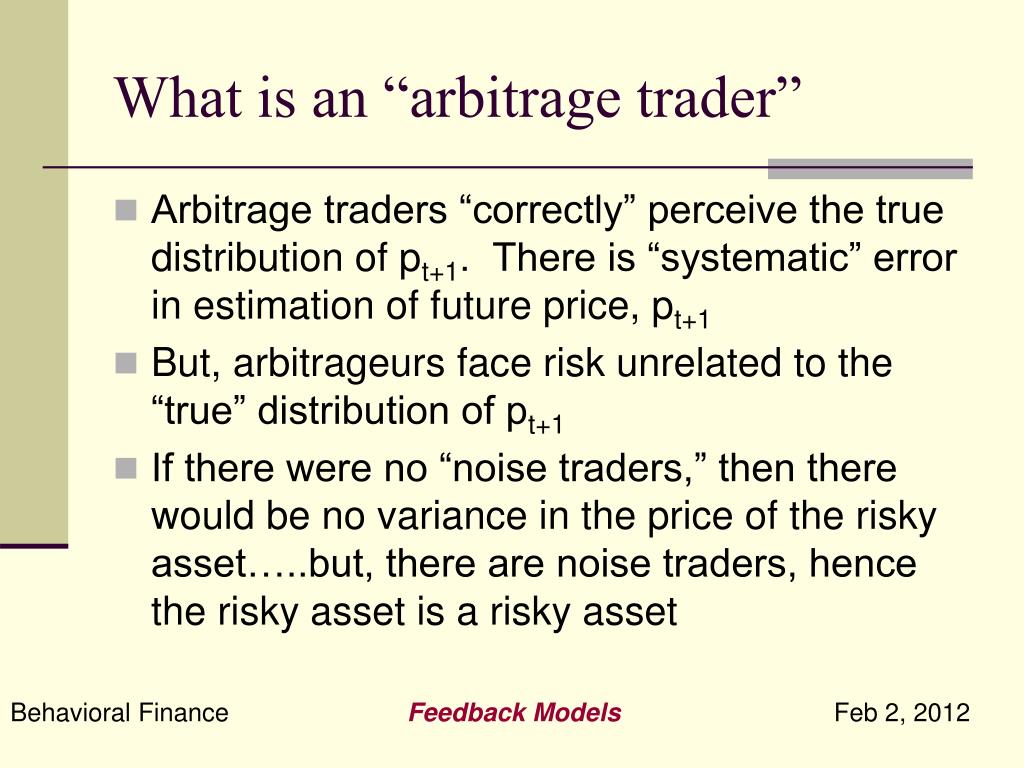 What is an “arbitrage trader”

Arbitrage traders “correctly” perceive the true distribution of $p_{t+1}$. There is “systematic” error in estimation of future price, $p_{t+1}$

But, arbitrageurs face risk unrelated to the “true” distribution of $p_{t+1}$

If there were no “noise traders,” then there would be no variance in the price of the risky asset…..but, there are noise traders, hence the risky asset is a risky asset

Behavioral Finance

Feedback Models

Feb 2, 2012